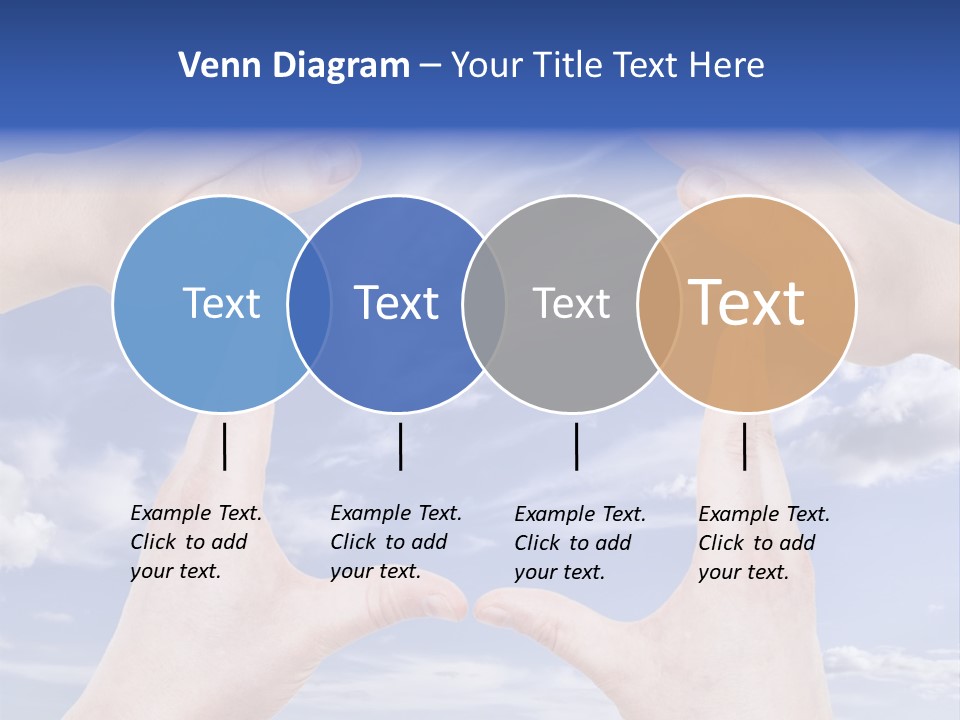 Venn Diagram – Your Title Text Here

Text

Text

Text

Text

Example Text. Click to add your text.

Example Text. Click to add your text.

Example Text. Click to add your text.

Example Text. Click to add your text.